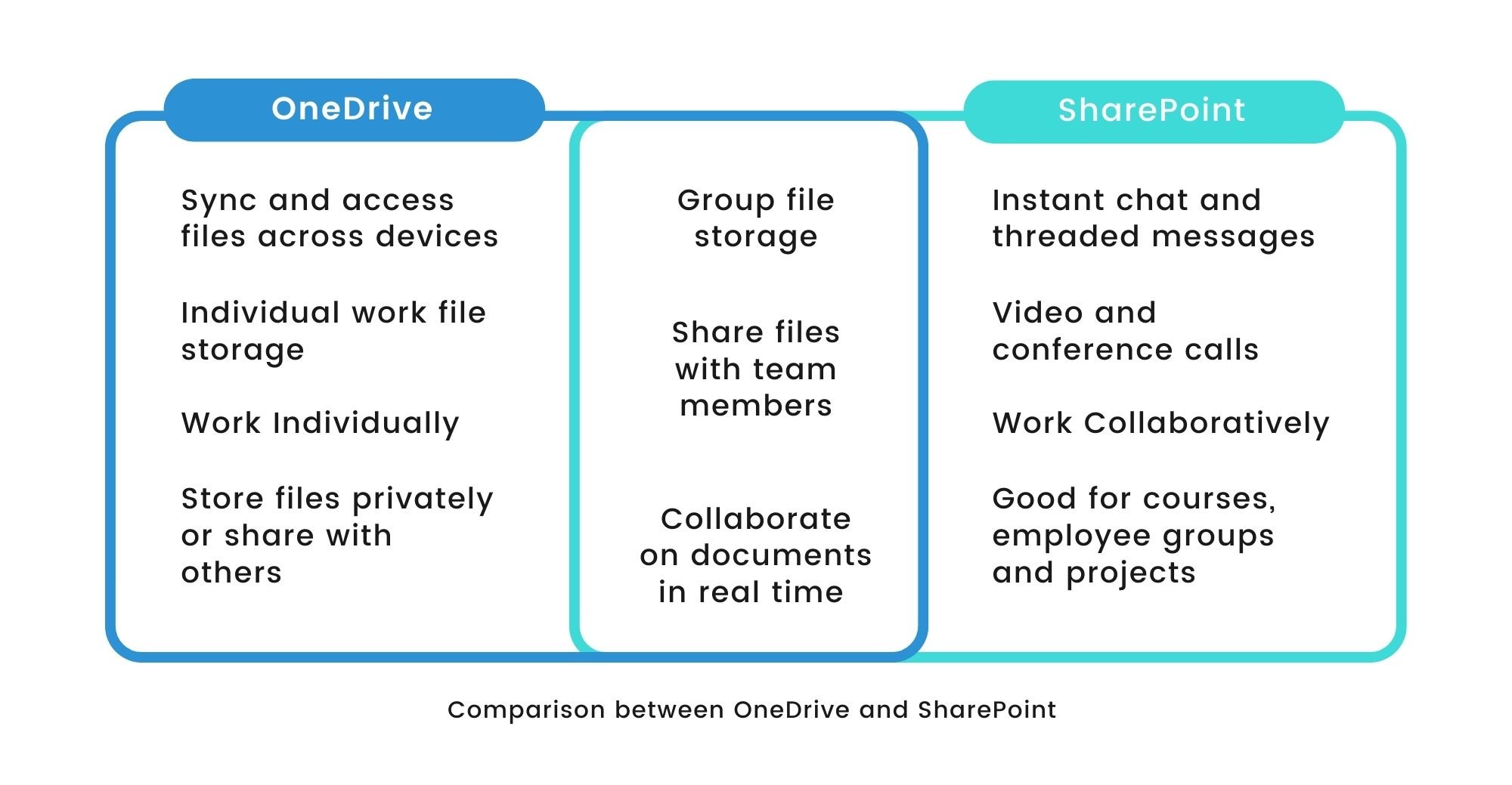 OneDrive

Sync and access files across devices

Individual work file storage

Work Individually

Store files privately or share with others

Group file storage

Share files with team members

Collaborate on documents in real time

SharePoint

Instant chat and threaded messages

Video and conference calls

Work Collaboratively

Good for courses, employee groups and projects

Comparison between OneDrive and SharePoint